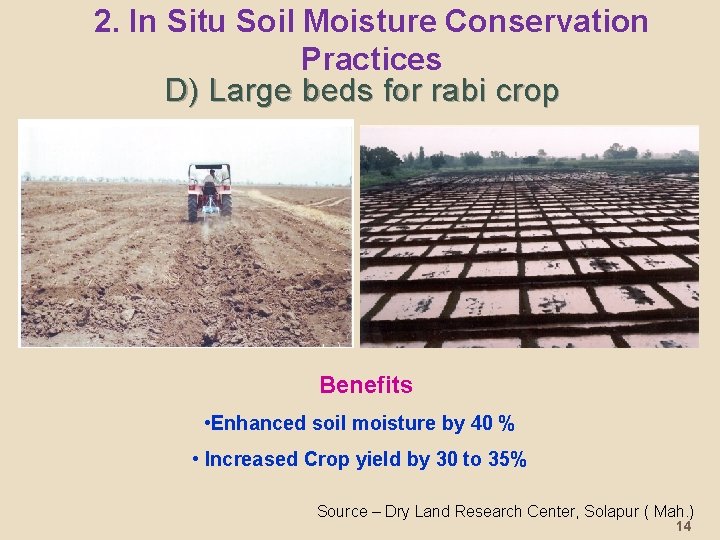 2. In Situ Soil Moisture Conservation Practices

D) Large beds for rabi crop

Benefits

•Enhanced soil moisture by 40 %

• Increased Crop yield by 30 to 35%

Source – Dry Land Research Center, Solapur ( Mah.)

14